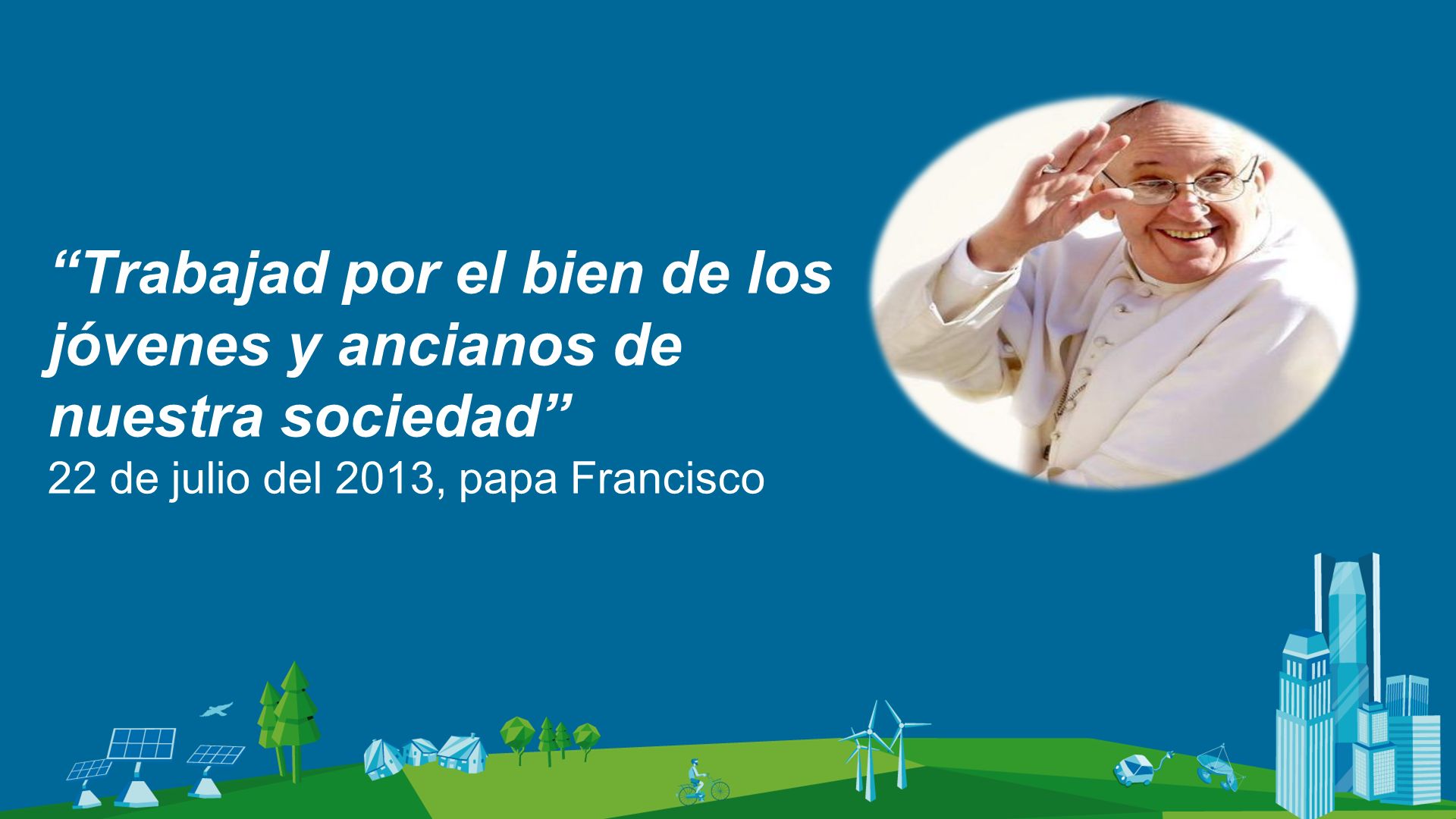 “Trabajad por el bien de los jóvenes y ancianos de nuestra sociedad”
22 de julio del 2013, papa Francisco